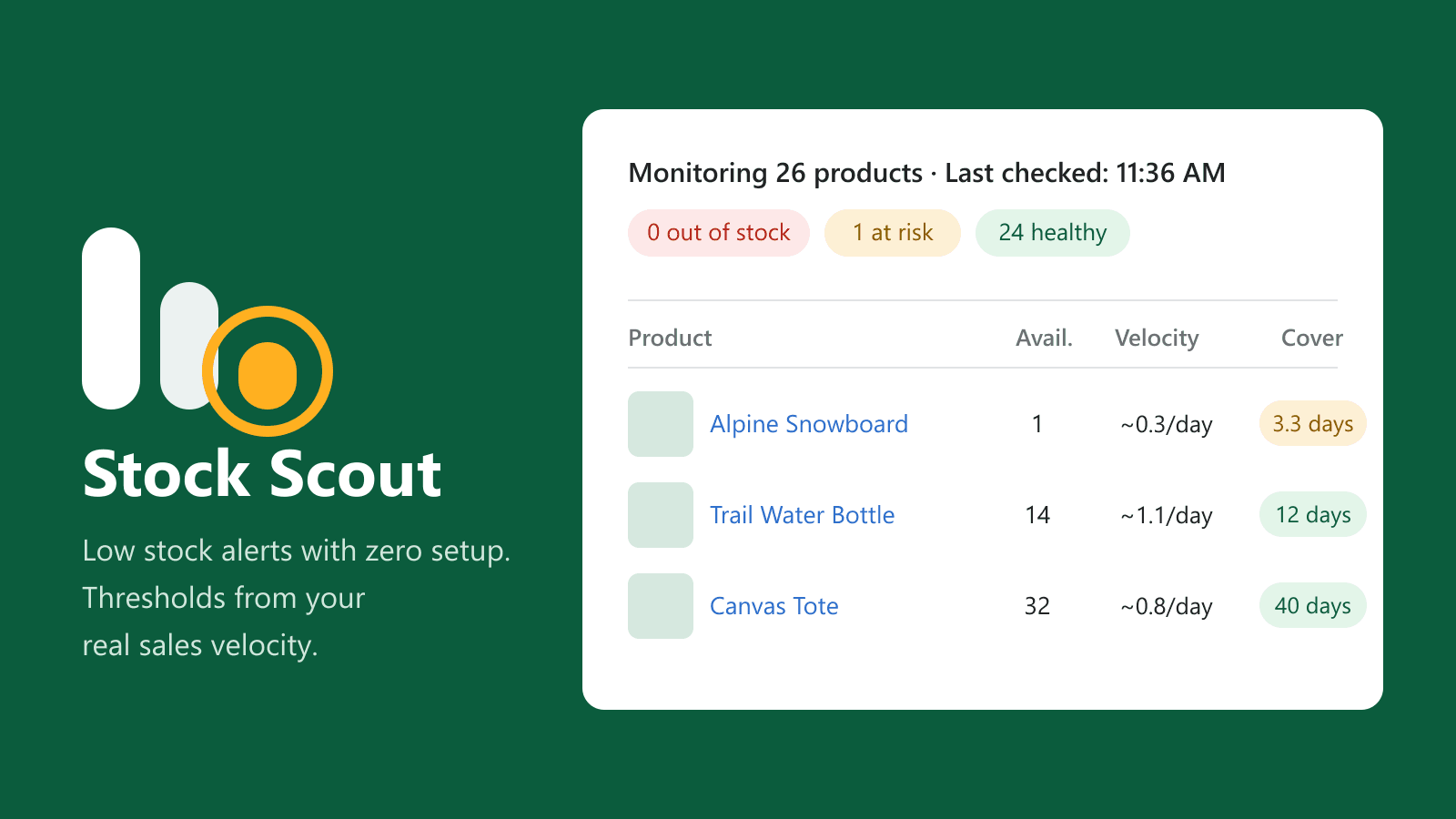 Stock Scout

Low stock alerts with zero setup. Thresholds from your real sales velocity.

Monitoring 26 products · Last checked: 11:36 AM

0 out of stock 1 at risk 24 healthy

| Product | Avail. | Velocity | Cover |
|---|---|---|---|
| Alpine Snowboard | 1 | ~0.3/day | 3.3 days |
| Trail Water Bottle | 14 | ~1.1/day | 12 days |
| Canvas Tote | 32 | ~0.8/day | 40 days |